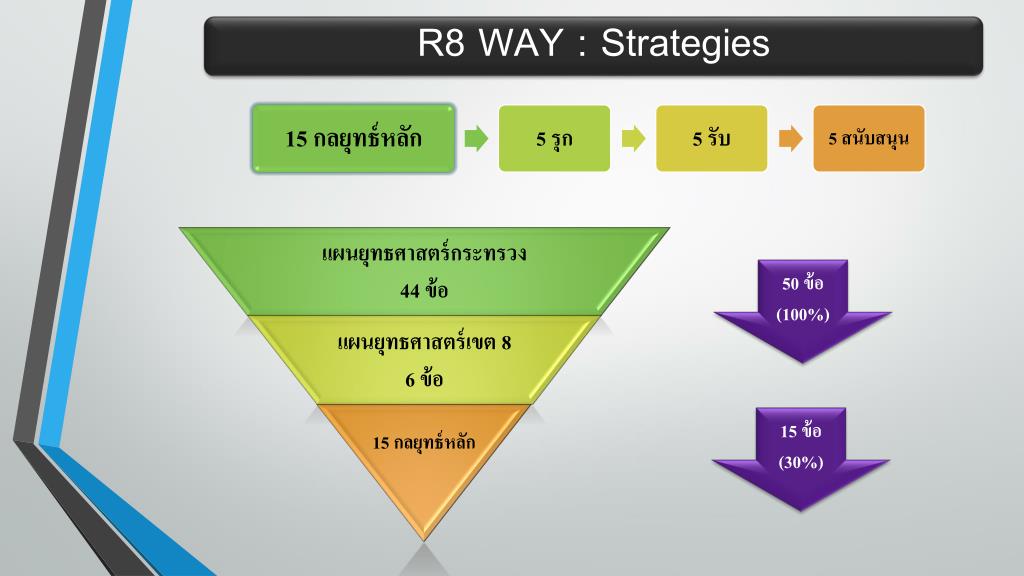 R8 WAY : Strategies

15 กลยุทธ์หลัก

5 รุก

5 รับ

5 สนับสนุน

แผนยุทธศาสตร์กระทรวง
44 ข้อ

แผนยุทธศาสตร์เขต 8
6 ข้อ

15 กลยุทธ์หลัก

50 ข้อ
(100%)

15 ข้อ
(30%)